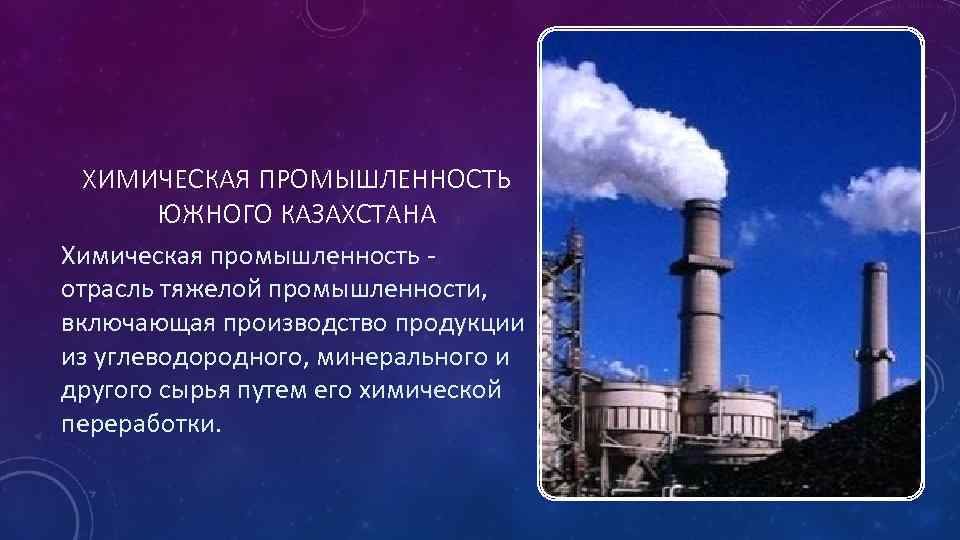 ХИМИЧЕСКАЯ ПРОМЫШЛЕННОСТЬ ЮЖНОГО КАЗАХСТАНА

Химическая промышленность - отрасль тяжелой промышленности, включающая производство продукции из углеводородного, минерального и другого сырья путем его химической переработки.